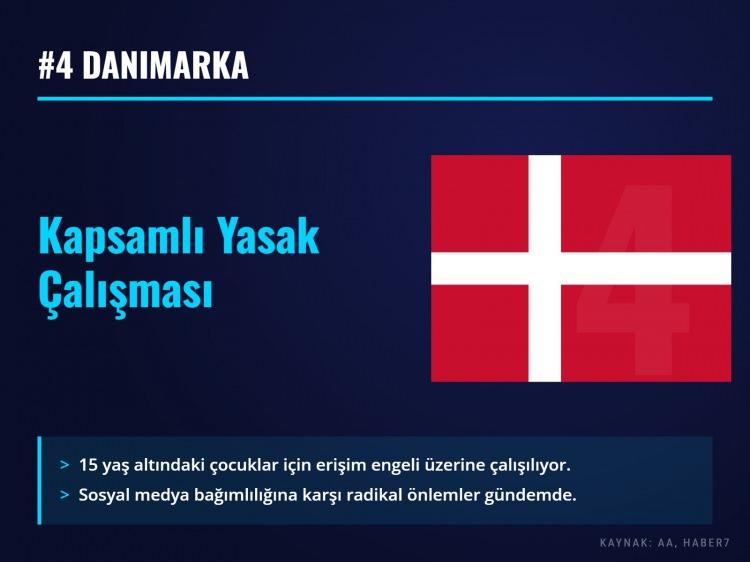 #4 DANIMARKA

Kapsamlı Yasak Çalışması

4

> 15 yaş altındaki çocuklar için erişim engeli üzerine çalışılıyor.
> Sosyal medya bağımlılığına karşı radikal önlemler gündemde.

KAYNAK: AA, HABER7